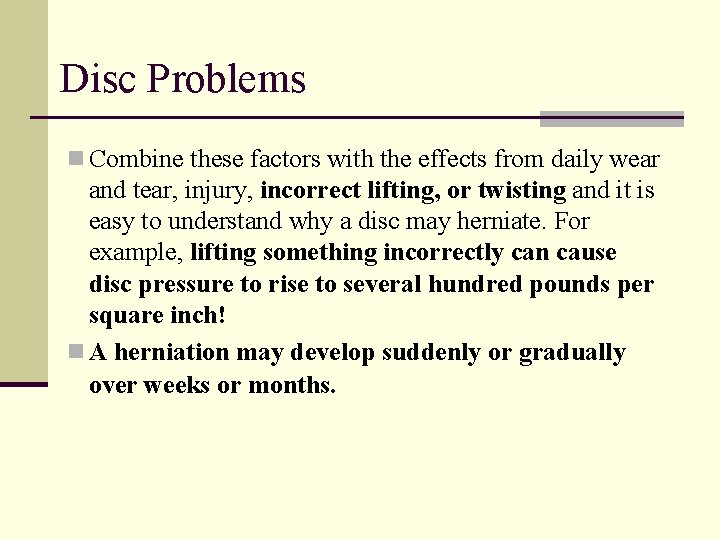 Disc Problems

Combine these factors with the effects from daily wear and tear, injury, incorrect lifting, or twisting and it is easy to understand why a disc may herniate. For example, lifting something incorrectly can cause disc pressure to rise to several hundred pounds per square inch!

A herniation may develop suddenly or gradually over weeks or months.